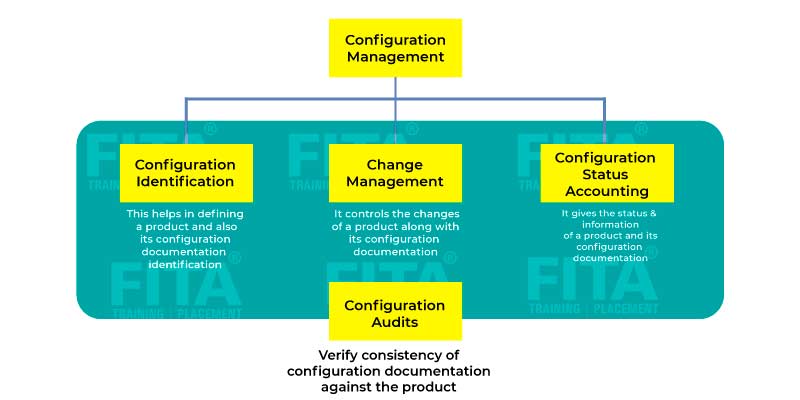 Configuration Management

Configuration Identification

This helps in defining a product and also its configuration documentation identification

Change Management

It controls the changes of a product along with its configuration documentation

Configuration Status Accounting

It gives the status & information of a product and its configuration documentation

Configuration Audits

Verify consistency of configuration documentation against the product

FITA®
TRAINING | PLACEMENT